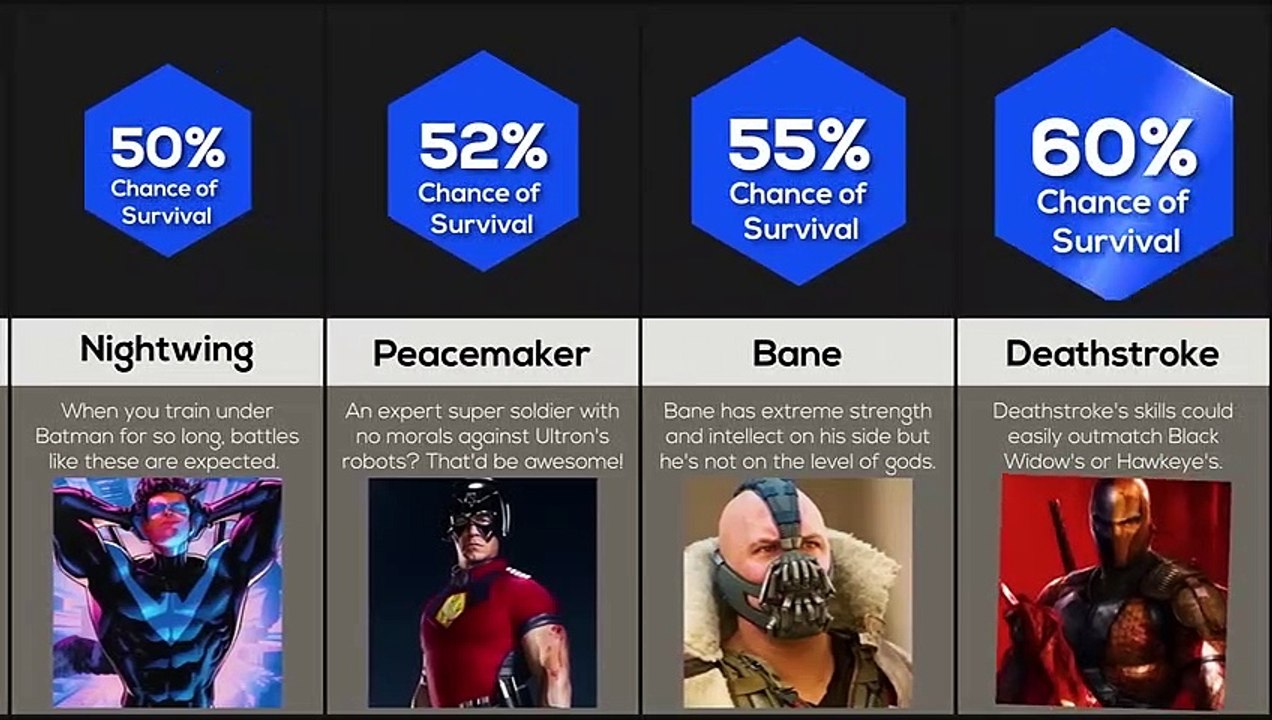 50%
Chance of Survival

Nightwing

When you train under Batman for so long, battles like these are expected.

52%
Chance of Survival

Peacemaker

An expert super soldier with no morals against Ultron's robots? That'd be awesome!

55%
Chance of Survival

Bane

Bane has extreme strength and intellect on his side but he's not on the level of gods.

60%
Chance of Survival

Deathstroke

Deathstroke's skills could easily outmatch Black Widow's or Hawkeye's.